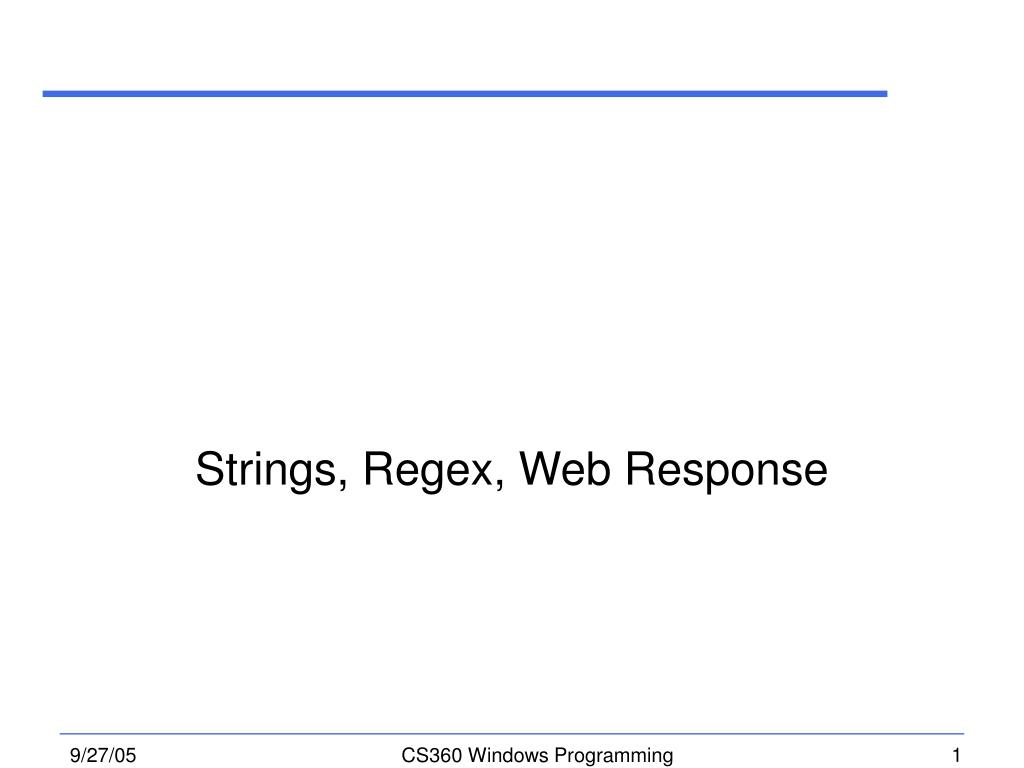 Strings, Regex, Web Response

9/27/05

CS360 Windows Programming

1